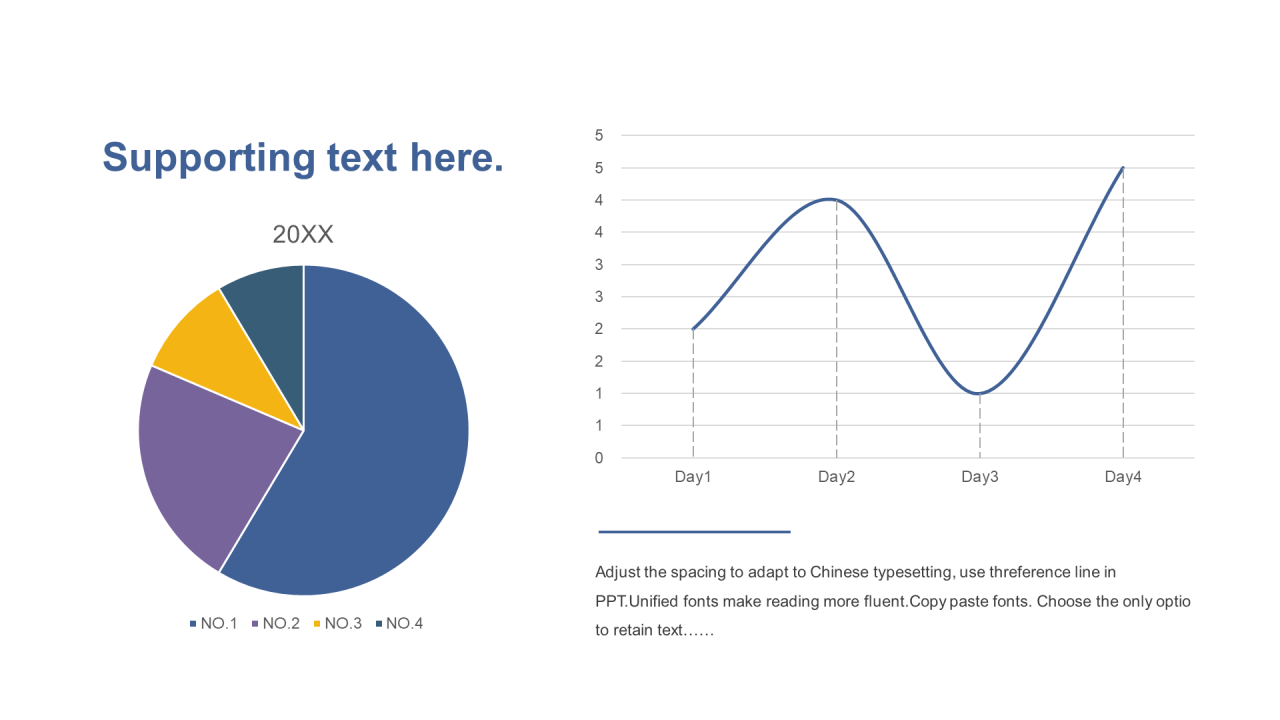 Supporting text here.

20XX

NO.1 NO.2 NO.3 NO.4

5
5
4
4
3
3
2
2
1
1
0

Day1 Day2 Day3 Day4

Adjust the spacing to adapt to Chinese typesetting, use threference line in PPT.Unified fonts make reading more fluent.Copy paste fonts. Choose the only optio to retain text……